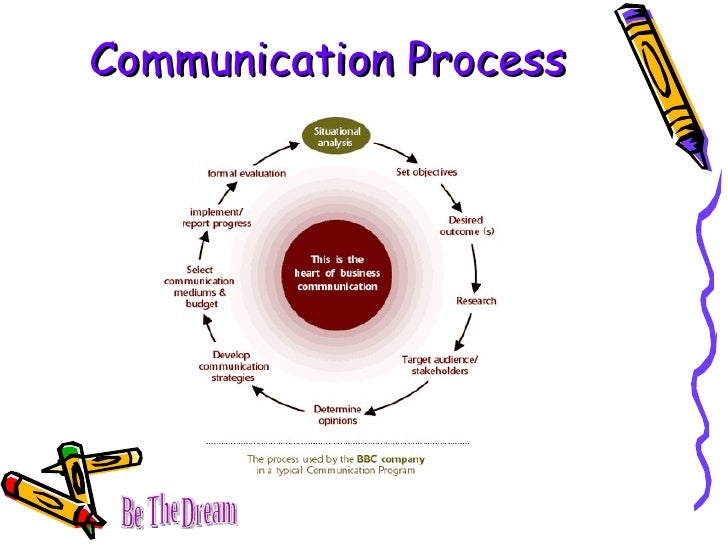 Communication Process

Situational analysis

Set objectives

Desired outcome (s)

Research

Target audience/ stakeholders

Determine opinions

Develop communication strategies

Select communication mediums & budget

implement/ report progress

formal evaluation

This is the heart of business commnunication

The process used by the BBC company in a typical Communication Program

Be The Dream